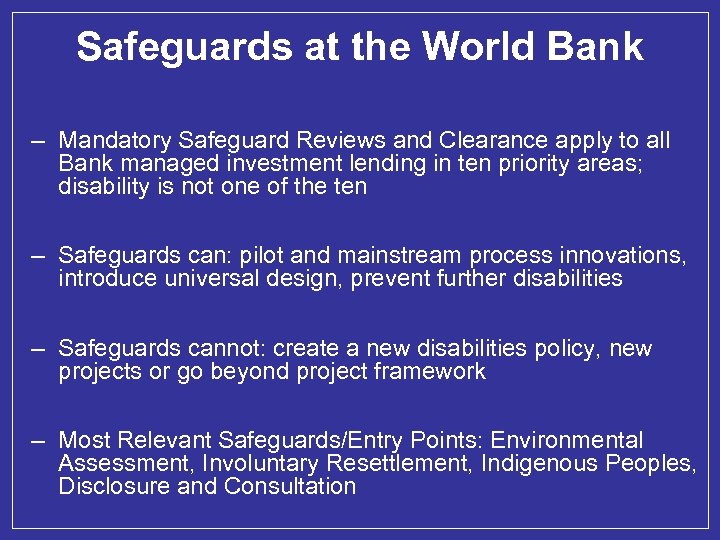 Safeguards at the World Bank

– Mandatory Safeguard Reviews and Clearance apply to all Bank managed investment lending in ten priority areas; disability is not one of the ten

– Safeguards can: pilot and mainstream process innovations, introduce universal design, prevent further disabilities

– Safeguards cannot: create a new disabilities policy, new projects or go beyond project framework

– Most Relevant Safeguards/Entry Points: Environmental Assessment, Involuntary Resettlement, Indigenous Peoples, Disclosure and Consultation